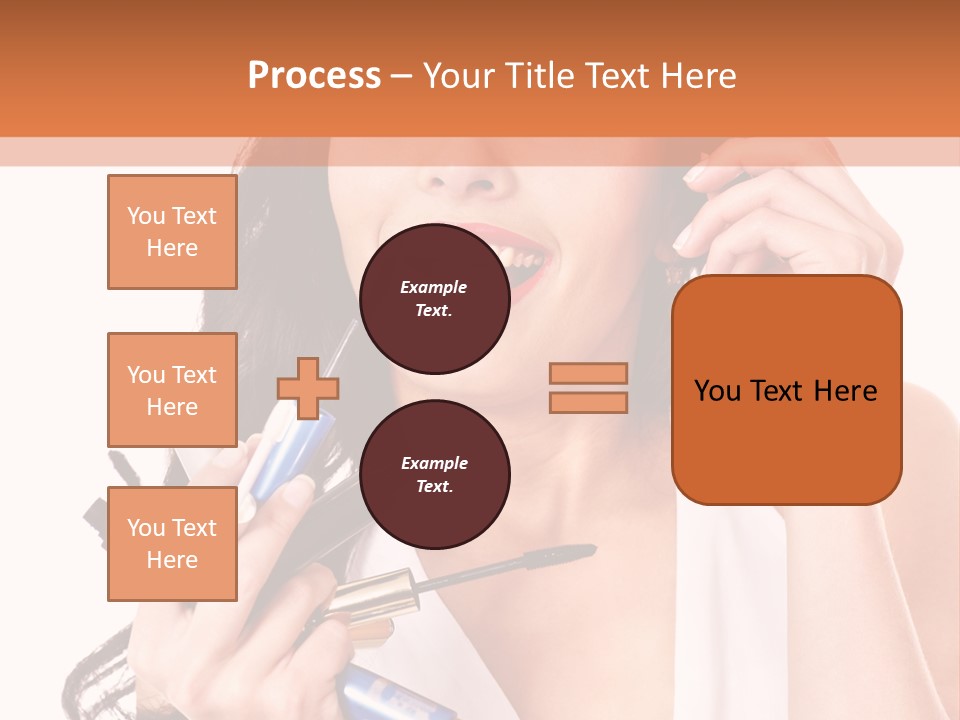 Process – Your Title Text Here

You Text Here

You Text Here

You Text Here

Example Text.

Example Text.

You Text Here